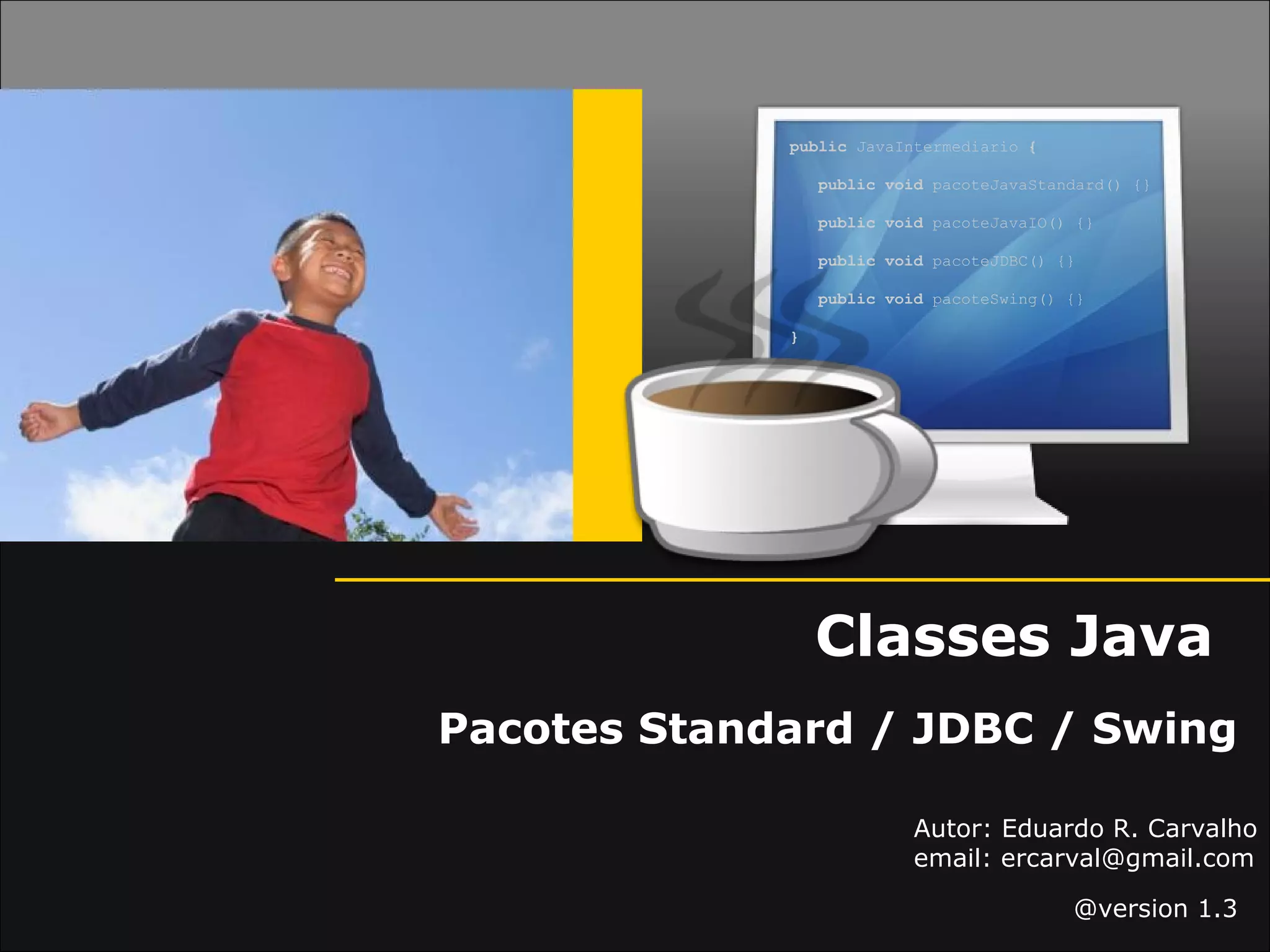 public JavaIntermediario {

public void pacoteJavaStandard() {}

public void pacoteJavaIO() {}

public void pacoteJDBC() {}

public void pacoteSwing() {}

}

Classes Java

Pacotes Standard / JDBC / Swing

Autor: Eduardo R. Carvalho
email: ercarval@gmail.com

@version 1.3